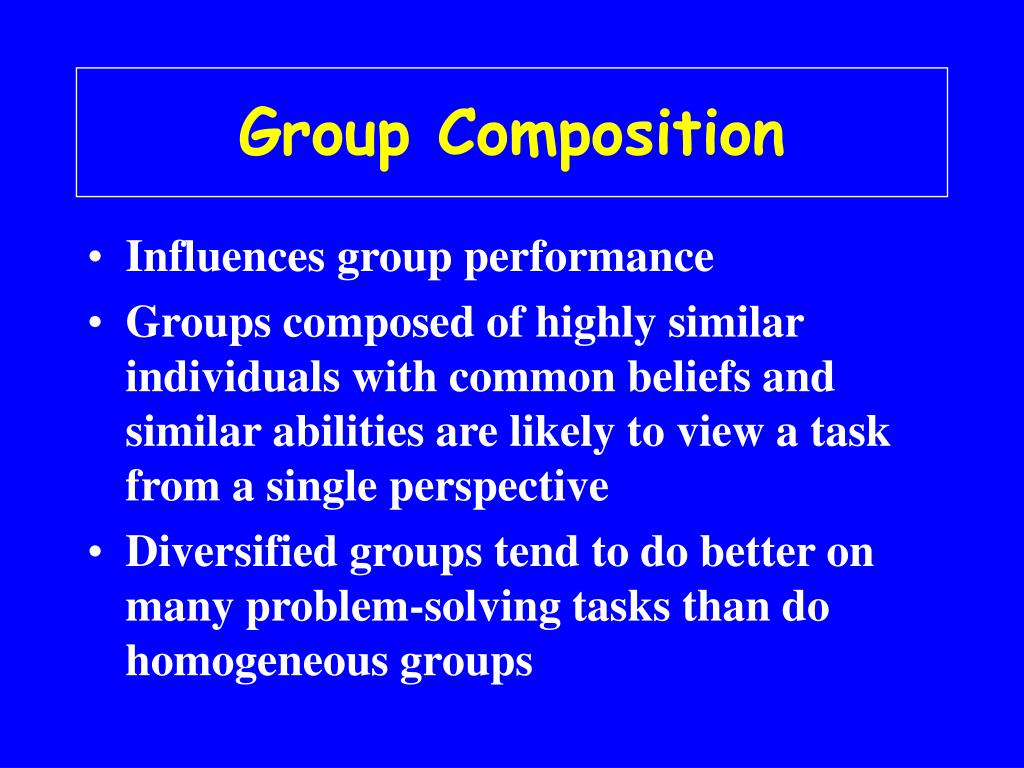 Group Composition

• Influences group performance
• Groups composed of highly similar individuals with common beliefs and similar abilities are likely to view a task from a single perspective
• Diversified groups tend to do better on many problem-solving tasks than do homogeneous groups